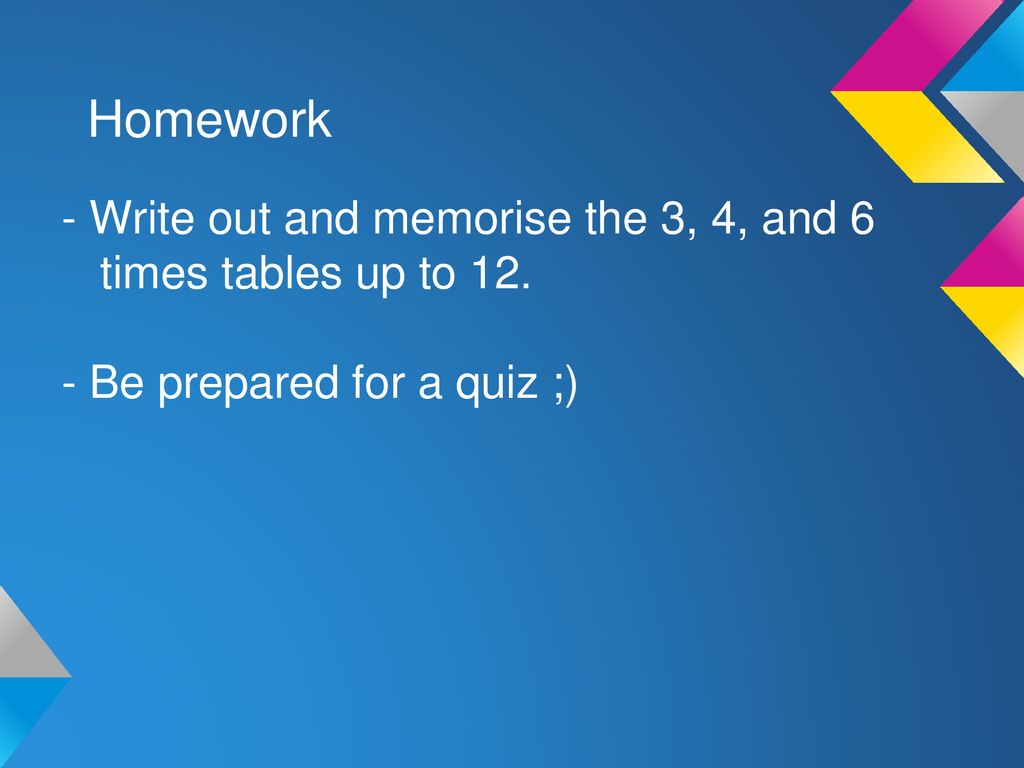 Homework

- Write out and memorise the 3, 4, and 6 times tables up to 12.

- Be prepared for a quiz ;)